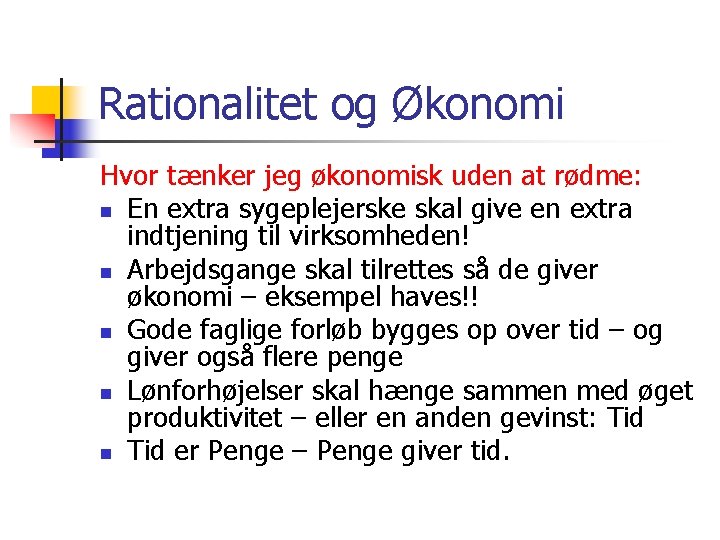 Rationalitet og Økonomi

Hvor tænker jeg økonomisk uden at rødme:

- En extra sygeplejerske skal give en extra indtjening til virksomheden!
- Arbejdsgange skal tilrettes så de giver økonomi – eksempel haves!!
- Gode faglige forløb bygges op over tid – og giver også flere penge
- Lønforhøjelser skal hænge sammen med øget produktivitet – eller en anden gevinst: Tid
- Tid er Penge – Penge giver tid.